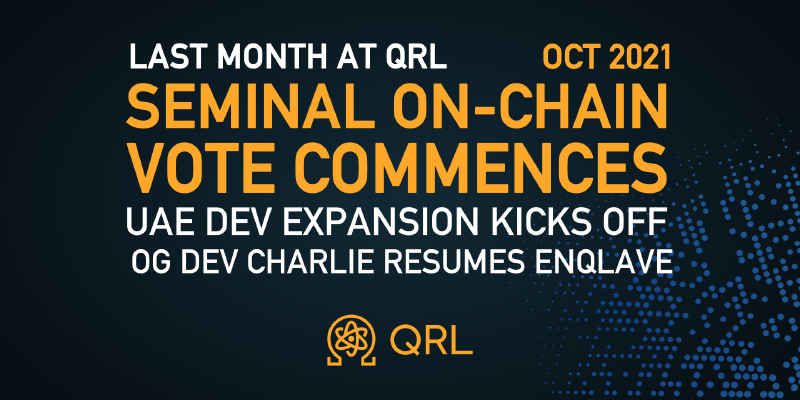 LAST MONTH AT QRL OCT 2021

SEMINAL ON-CHAIN VOTE COMMENCES

UAE DEV EXPANSION KICKS OFF

OG DEV CHARLIE RESUMES ENQLAVE

QRL